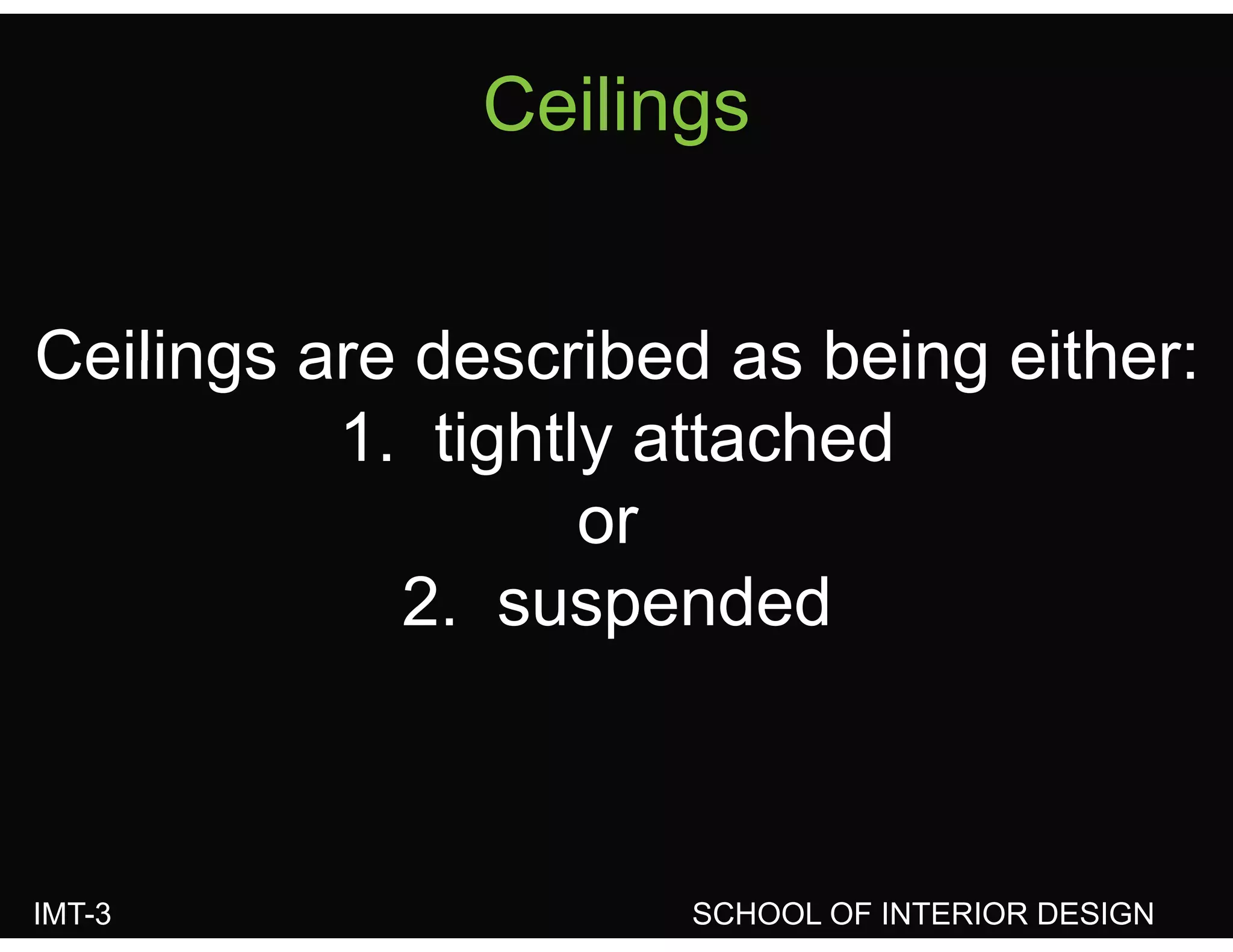 Ceilings

Ceilings are described as being either:

1. tightly attached

or

2. suspended

IMT-3

SCHOOL OF INTERIOR DESIGN